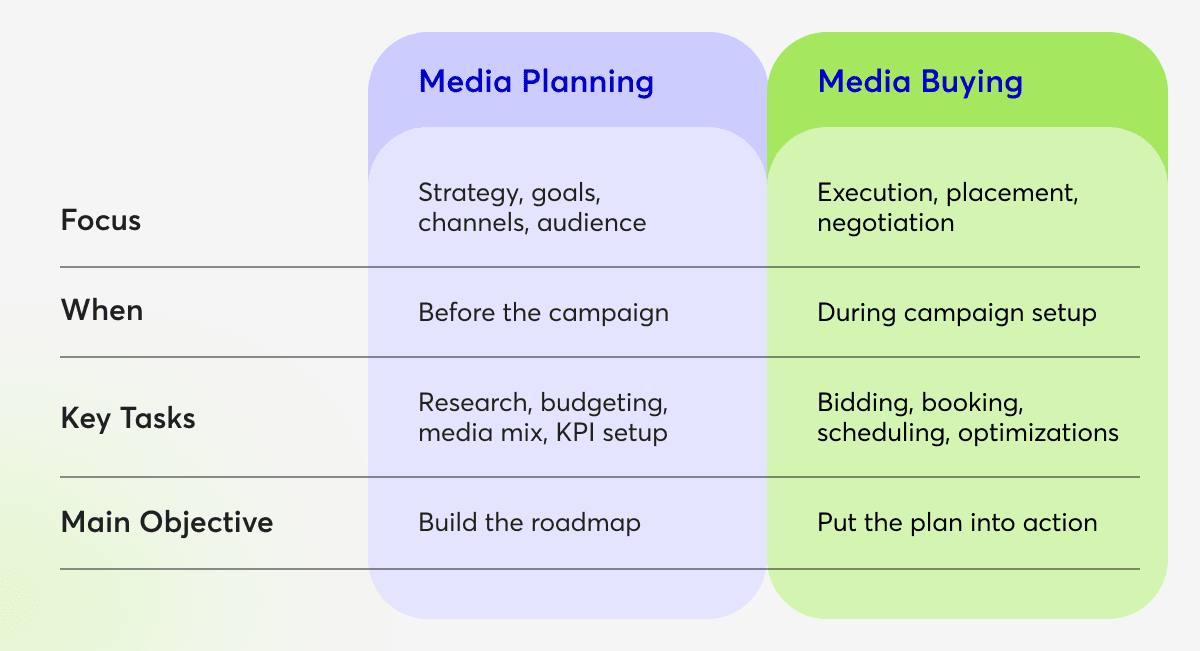 | | Media Planning | Media Buying |
|---|---|---|
| Focus | Strategy, goals, channels, audience | Execution, placement, negotiation |
| When | Before the campaign | During campaign setup |
| Key Tasks | Research, budgeting, media mix, KPI setup | Bidding, booking, scheduling, optimizations |
| Main Objective | Build the roadmap | Put the plan into action |